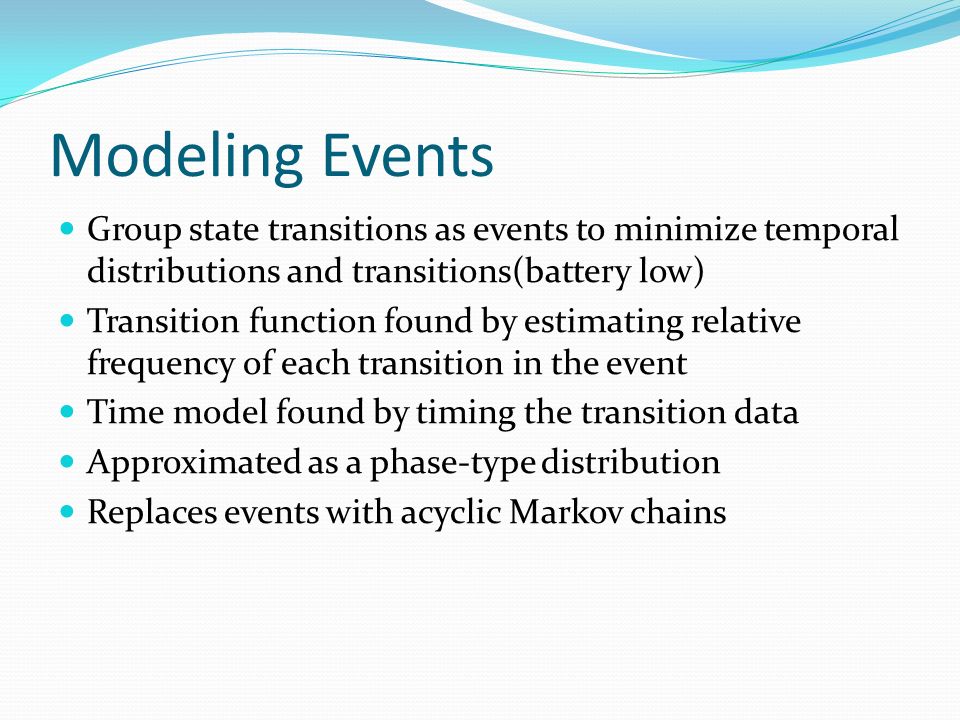 Modeling Events

- Group state transitions as events to minimize temporal distributions and transitions(battery low)
- Transition function found by estimating relative frequency of each transition in the event
- Time model found by timing the transition data
- Approximated as a phase-type distribution
- Replaces events with acyclic Markov chains